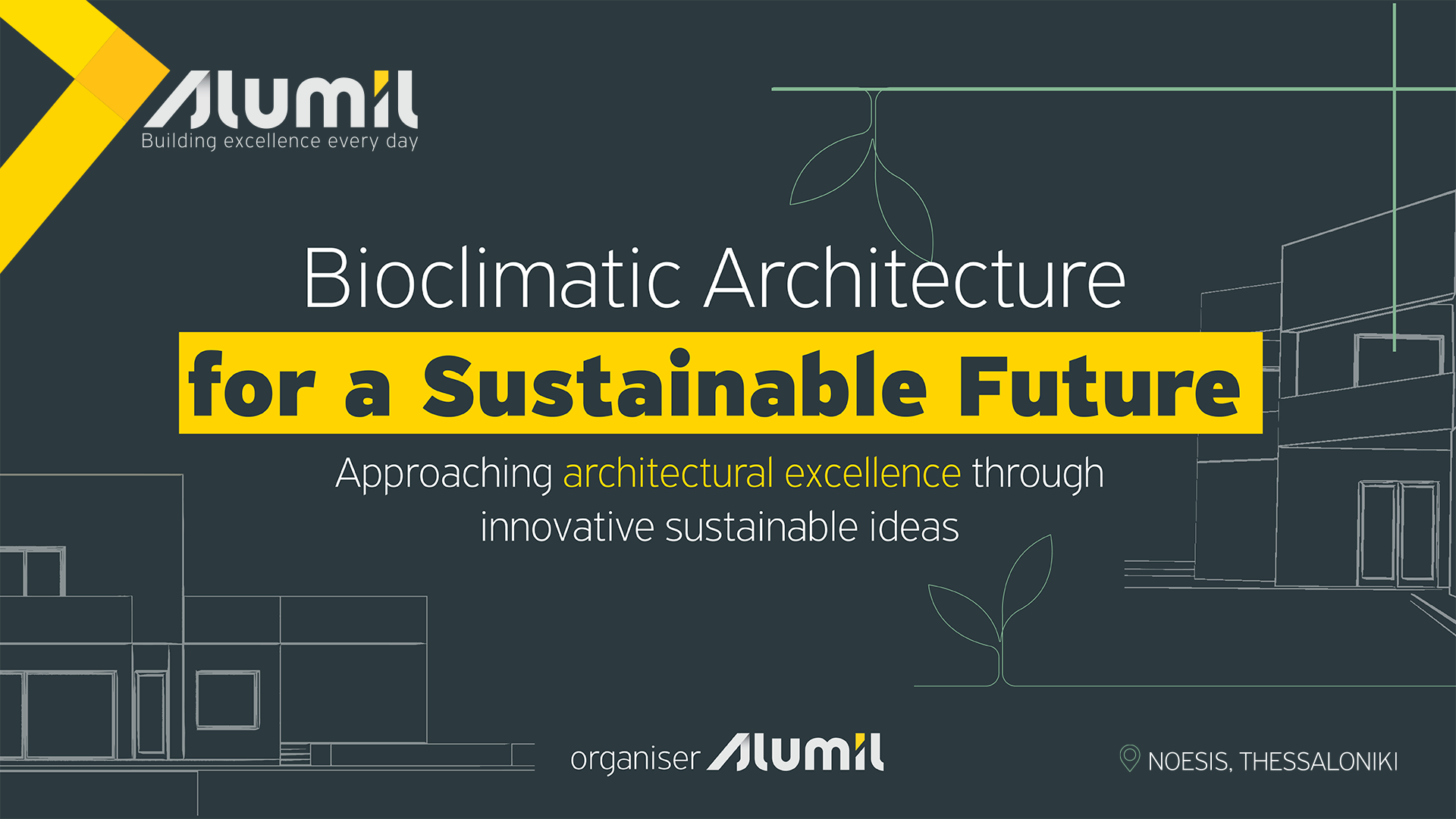 Alumil
Building excellence every day

Bioclimatic Architecture
for a Sustainable Future

Approaching architectural excellence through innovative sustainable ideas

organiser Alumil

NOESIS, THESSALONIKI